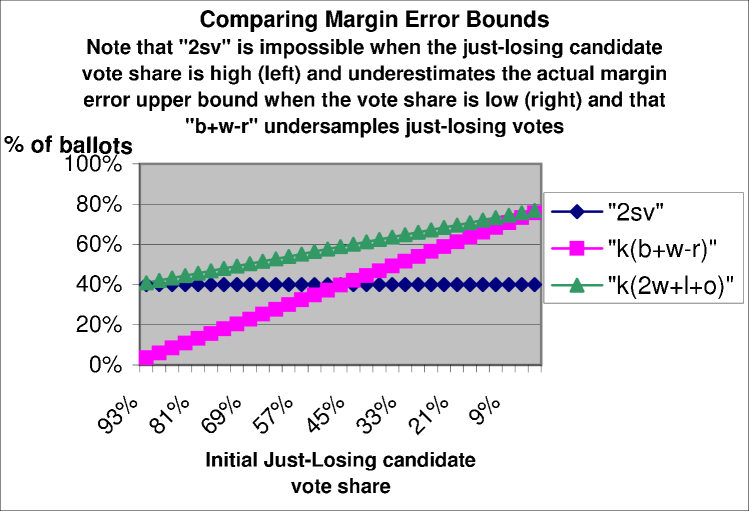 Comparing Margin Error Bounds
Note that "2sv" is impossible when the just-losing candidate vote share is high (left) and underestimates the actual margin error upper bound when the vote share is low (right) and that "b+w-r" undersamples just-losing votes

% of ballots
100%
80%
60%
40%
20%
0%

93%
81%
69%
57%
45%
33%
21%
9%

Initial Just-Losing candidate vote share

"2sv"
"k(b+w-r)"
"k(2w+l+o)"